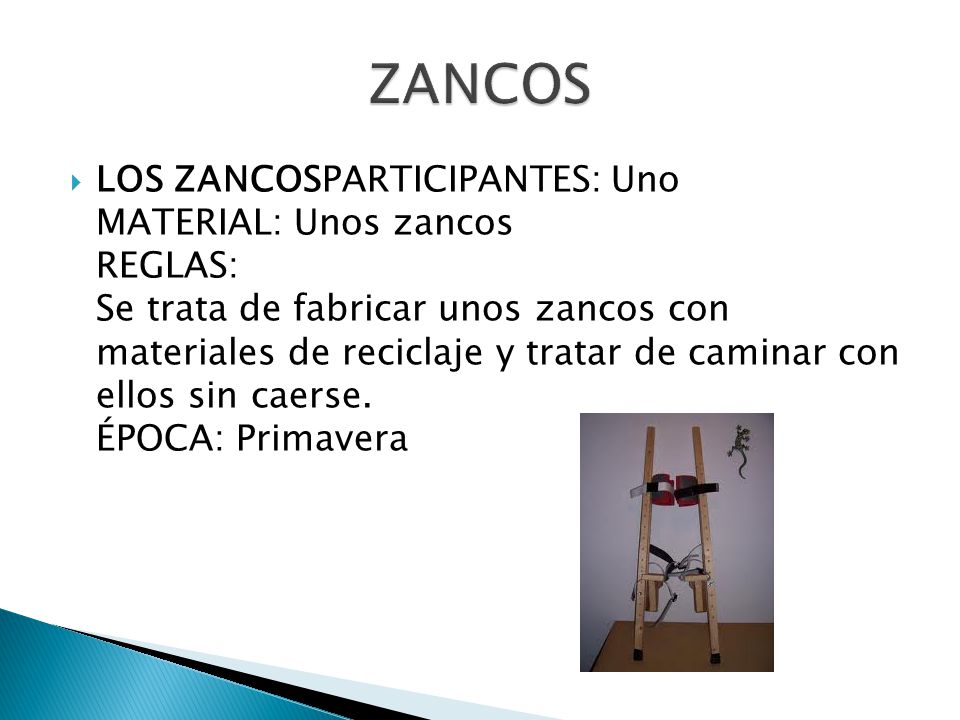 ZANCOS

LOS ZANCOSPARTICIPANTES: Uno
MATERIAL: Unos zancos
REGLAS:
Se trata de fabricar unos zancos con materiales de reciclaje y tratar de caminar con ellos sin caerse.
ÉPOCA: Primavera